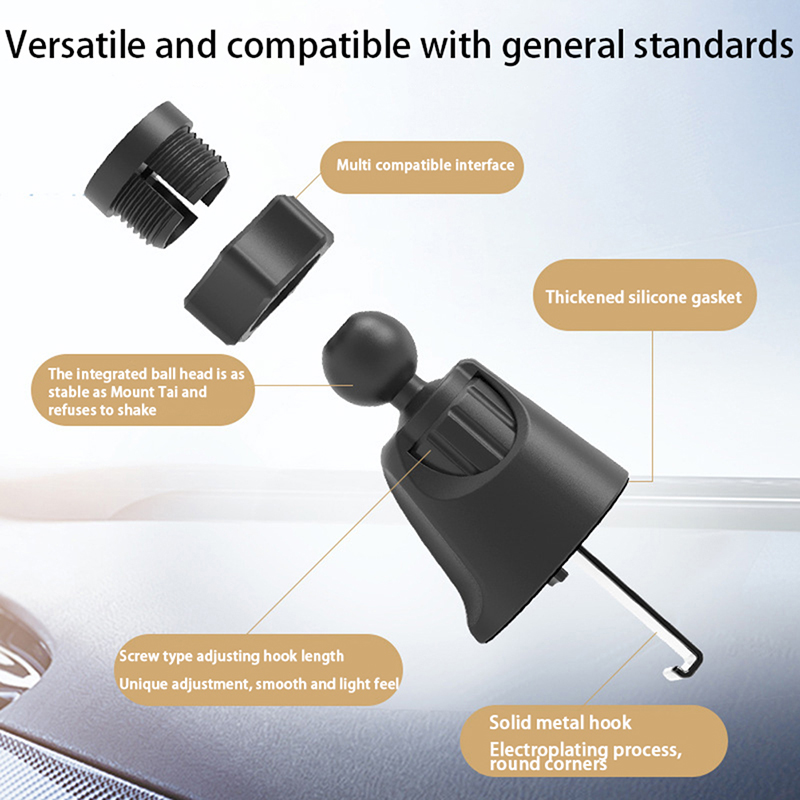 Versatile and compatible with general standards

Multi compatible interface

Thickened silicone gasket

The integrated ball head is as stable as Mount Tai and refuses to shake

Screw type adjusting hook length
Unique adjustment, smooth and light feel

Solid metal hook
Electroplating process, round corners